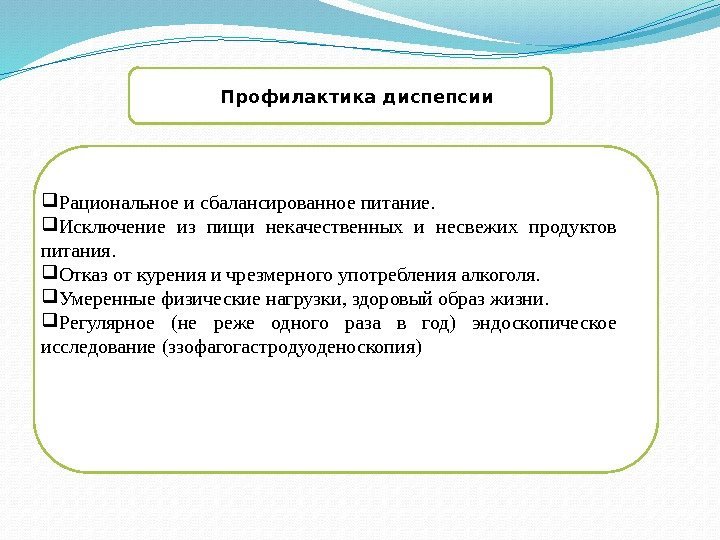 Профилактика диспепсии

❑Рациональное и сбалансированное питание.
❑Исключение из пищи некачественных и несвежих продуктов питания.
❑Отказ от курения и чрезмерного употребления алкоголя.
❑Умеренные физические нагрузки, здоровый образ жизни.
❑Регулярное (не реже одного раза в год) эндоскопическое исследование (эзофагогастродуоденоскопия)